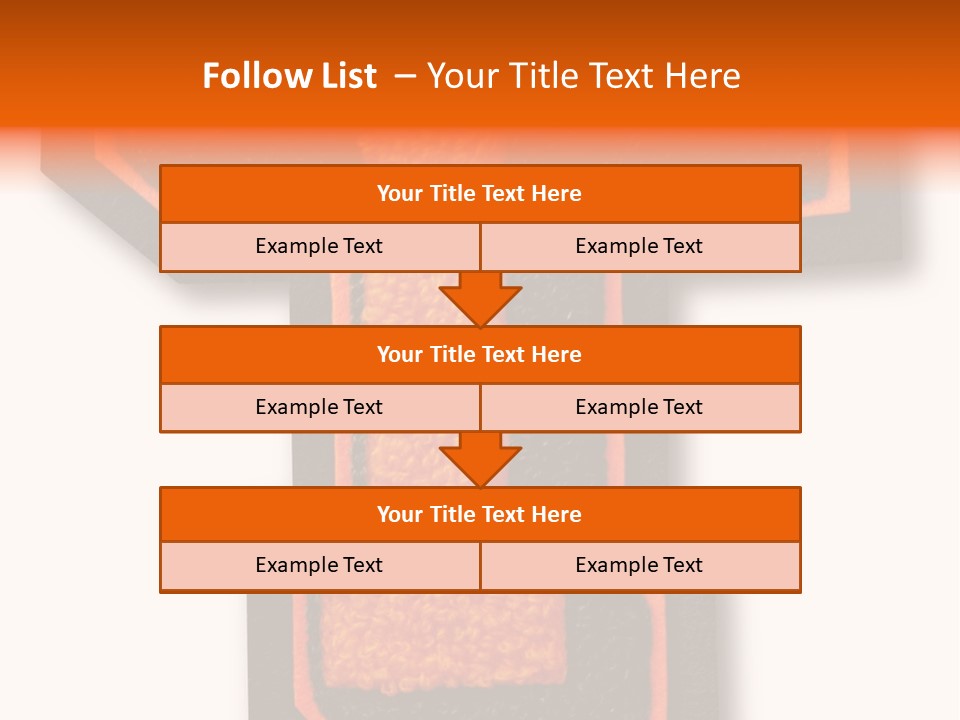 Follow List – Your Title Text Here

Your Title Text Here

Example Text

Example Text

Your Title Text Here

Example Text

Example Text

Your Title Text Here

Example Text

Example Text